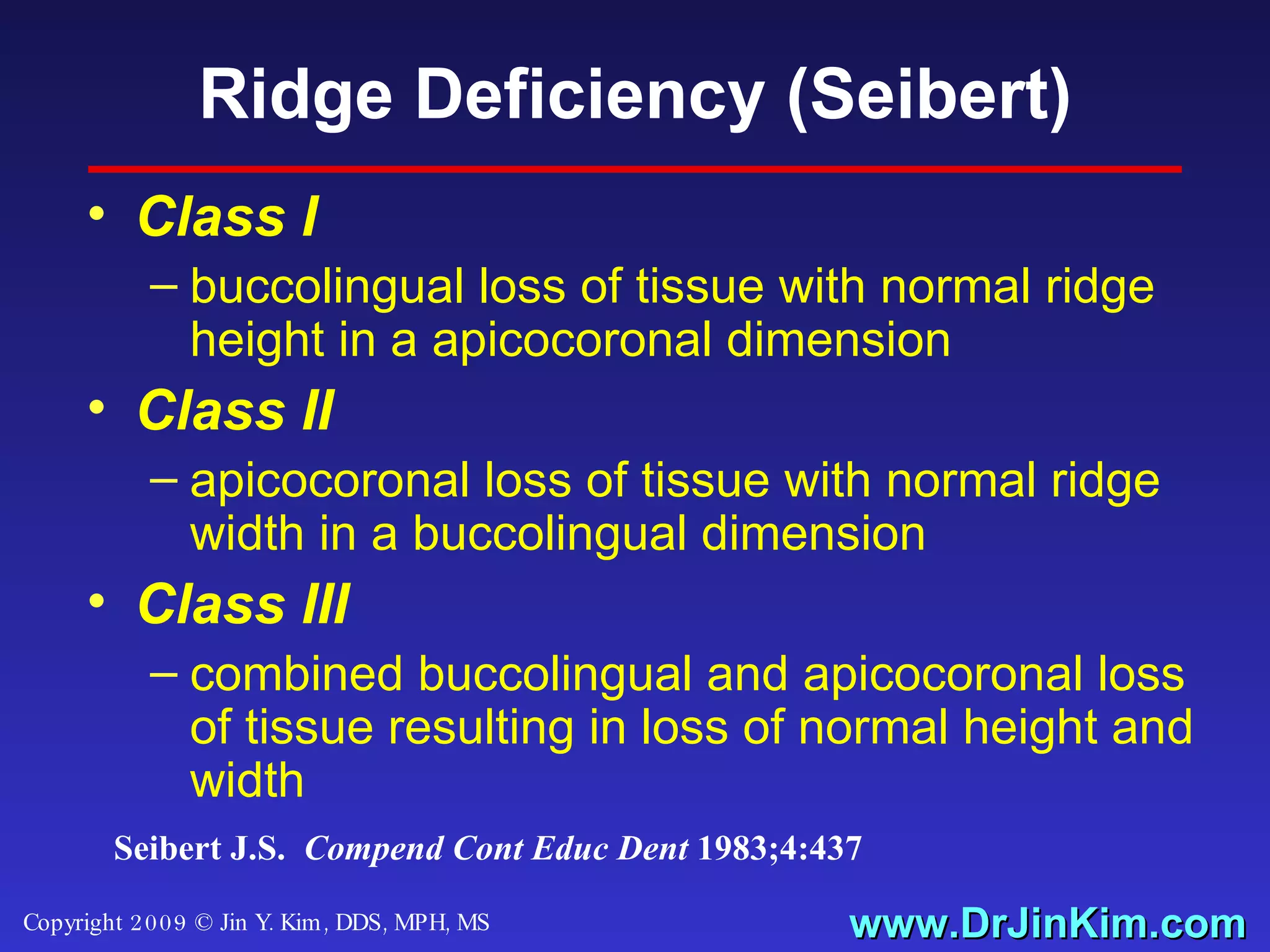 Ridge Deficiency (Seibert)

• Class I
– buccolingual loss of tissue with normal ridge height in a apicocoronal dimension

• Class II
– apicocoronal loss of tissue with normal ridge width in a buccolingual dimension

• Class III
– combined buccolingual and apicocoronal loss of tissue resulting in loss of normal height and width

Seibert J.S. Compend Cont Educ Dent 1983;4:437

Copyright 2009 © Jin Y. Kim, DDS, MPH, MS

www.DrJinKim.com